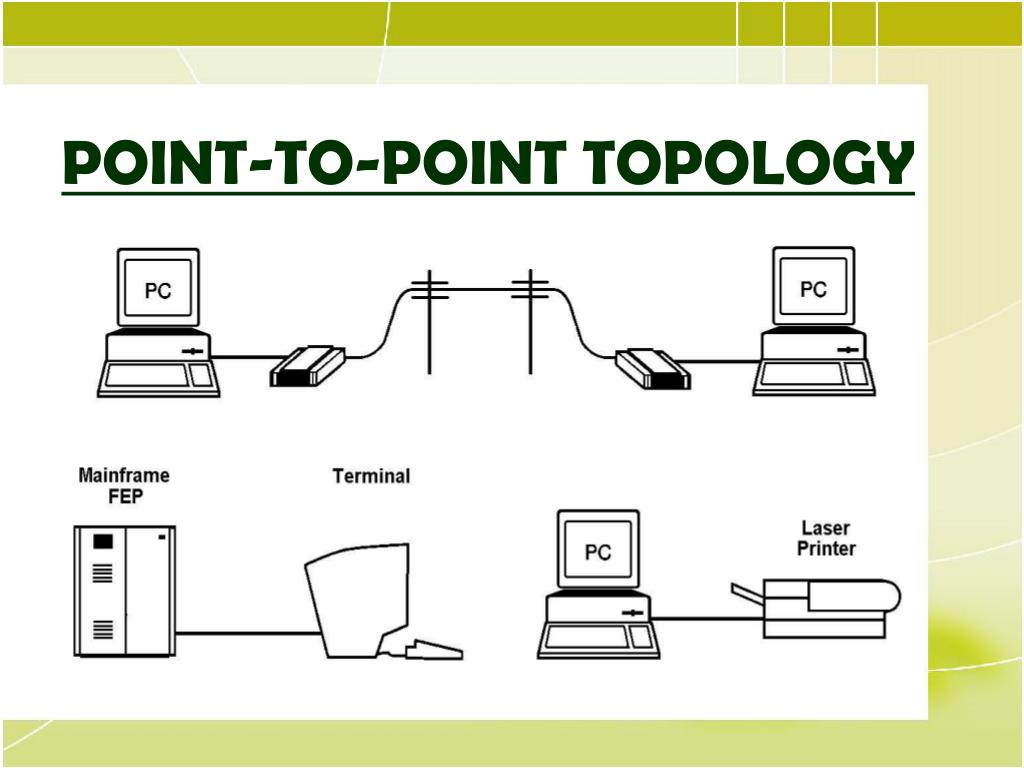 POINT-TO-POINT TOPOLOGY

PC

PC

Mainframe FEP

Terminal

PC

Laser Printer